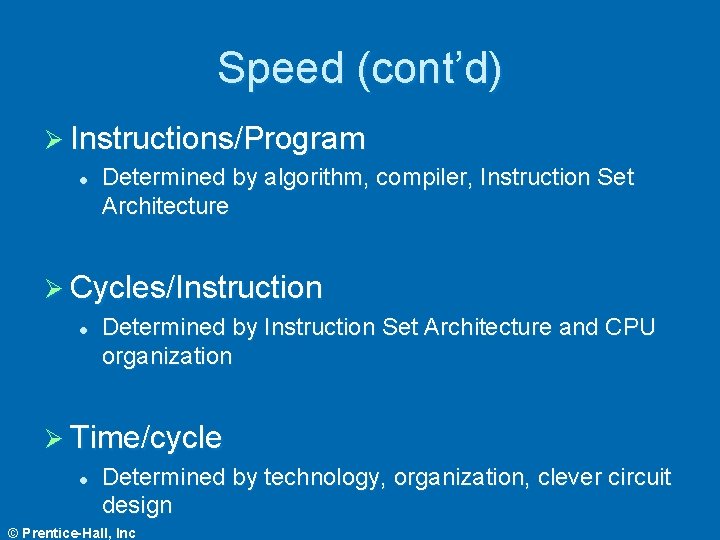 Speed (cont'd)

➢ Instructions/Program

• Determined by algorithm, compiler, Instruction Set Architecture

➢ Cycles/Instruction

• Determined by Instruction Set Architecture and CPU organization

➢ Time/cycle

• Determined by technology, organization, clever circuit design

© Prentice-Hall, Inc